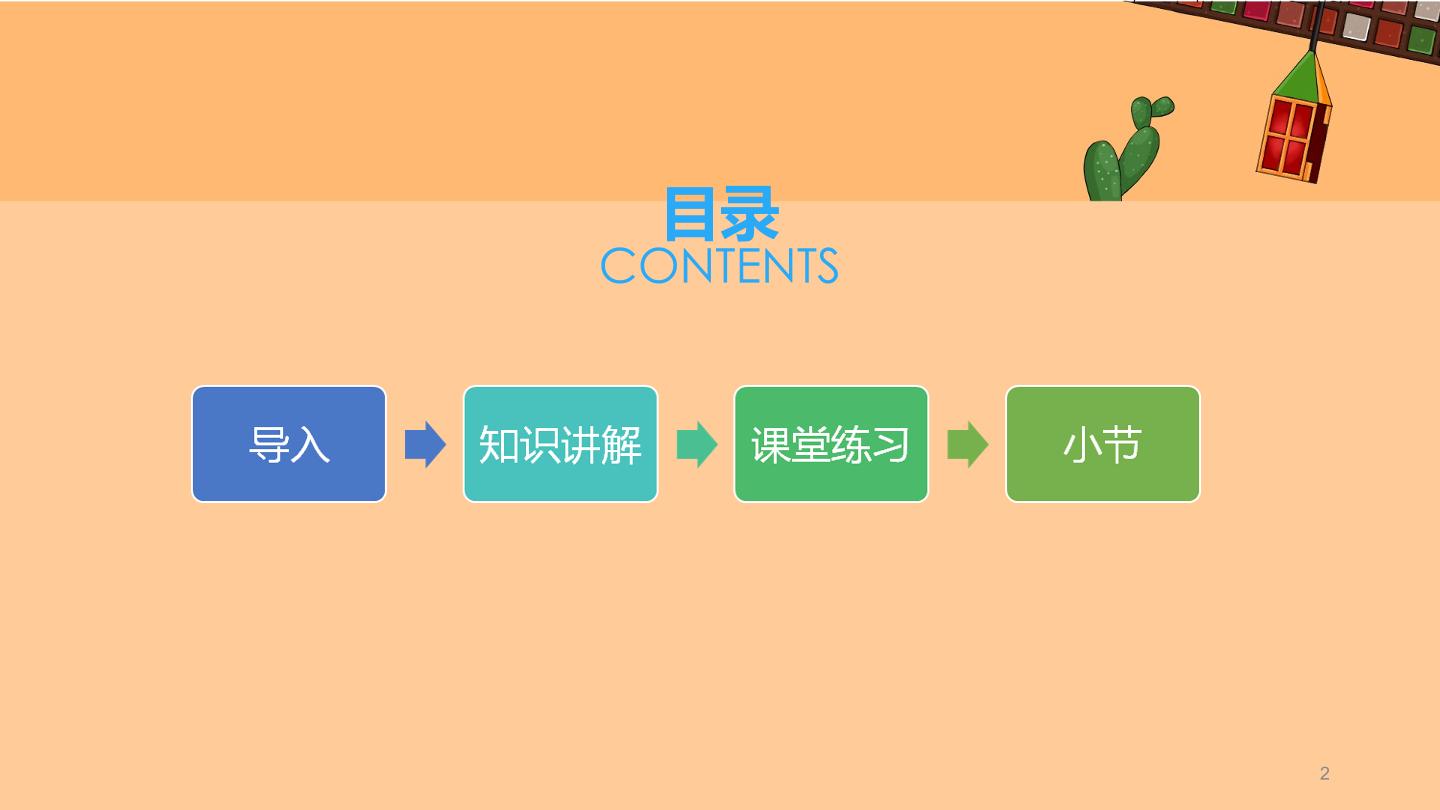 目录
CONTENTS

导入

知识讲解

课堂练习

小节

2